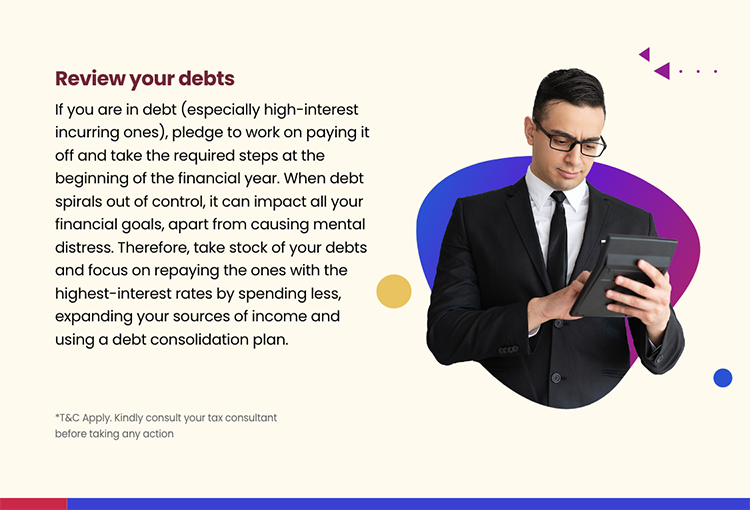 Review your debts

If you are in debt (especially high-interest incurring ones), pledge to work on paying it off and take the required steps at the beginning of the financial year. When debt spirals out of control, it can impact all your financial goals, apart from causing mental distress. Therefore, take stock of your debts and focus on repaying the ones with the highest-interest rates by spending less, expanding your sources of income and using a debt consolidation plan.

*T&C Apply. Kindly consult your tax consultant before taking any action